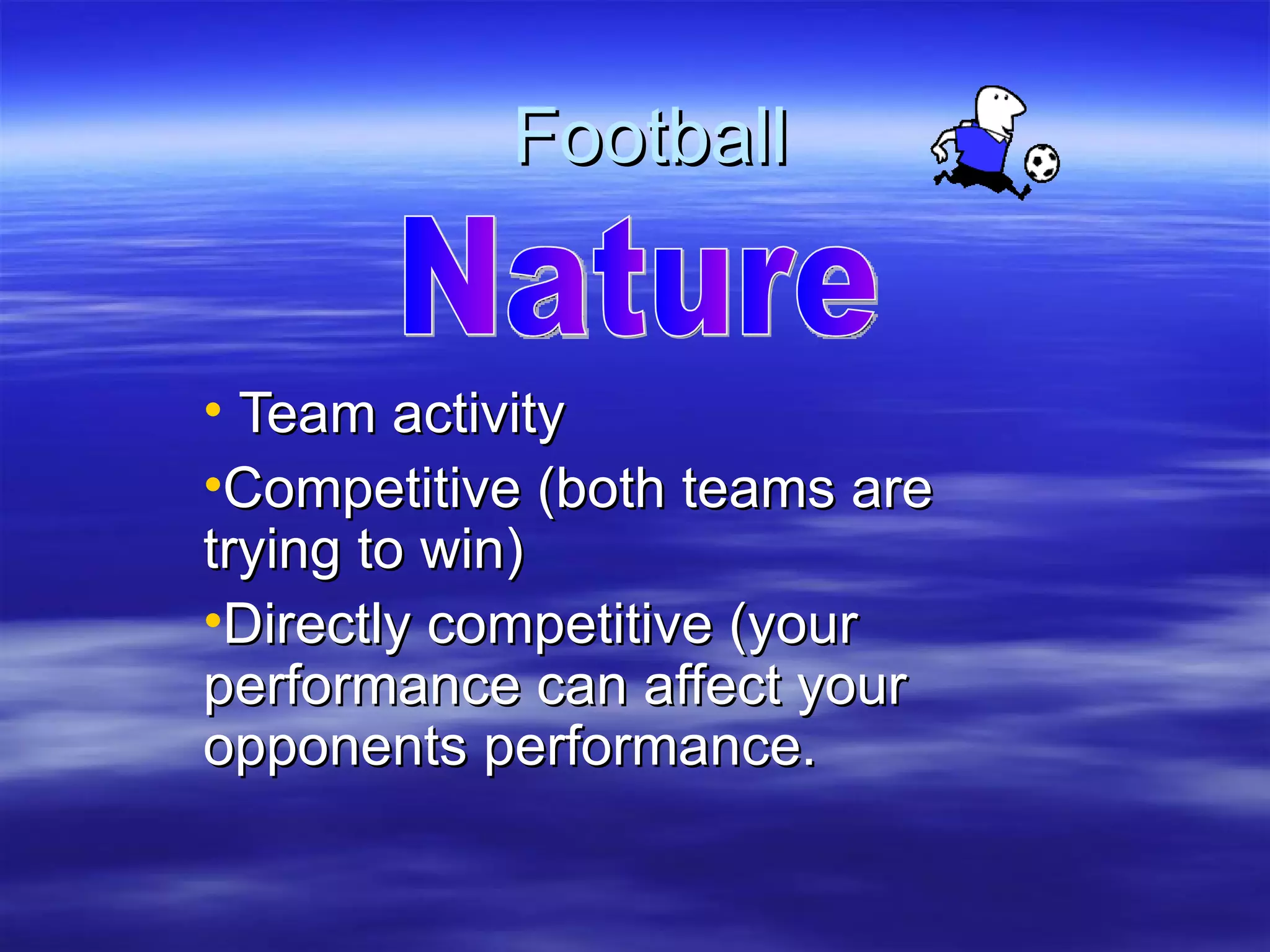 Football

Nature

• Team activity

•Competitive (both teams are trying to win)

•Directly competitive (your performance can affect your opponents performance.